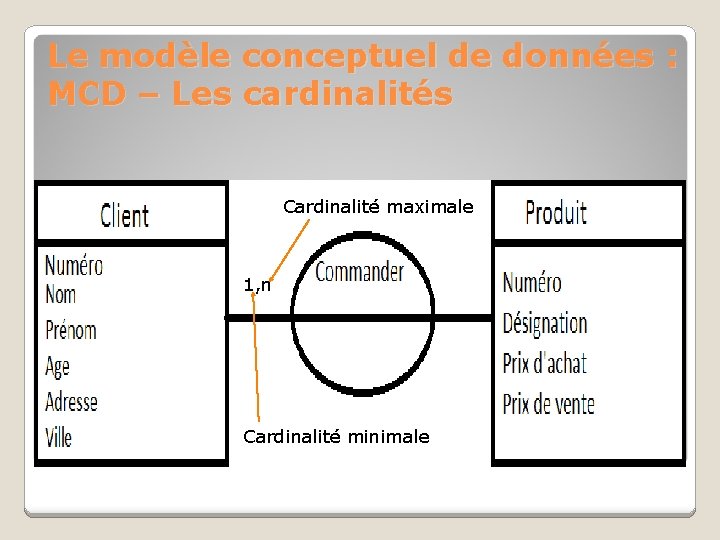 Le modèle conceptuel de données : MCD – Les cardinalités

Client

Numéro
Nom
Prénom
Age
Adresse
Ville

Cardinalité maximale

1,n

Commander

Cardinalité minimale

Produit

Numéro
Désignation
Prix d'achat
Prix de vente